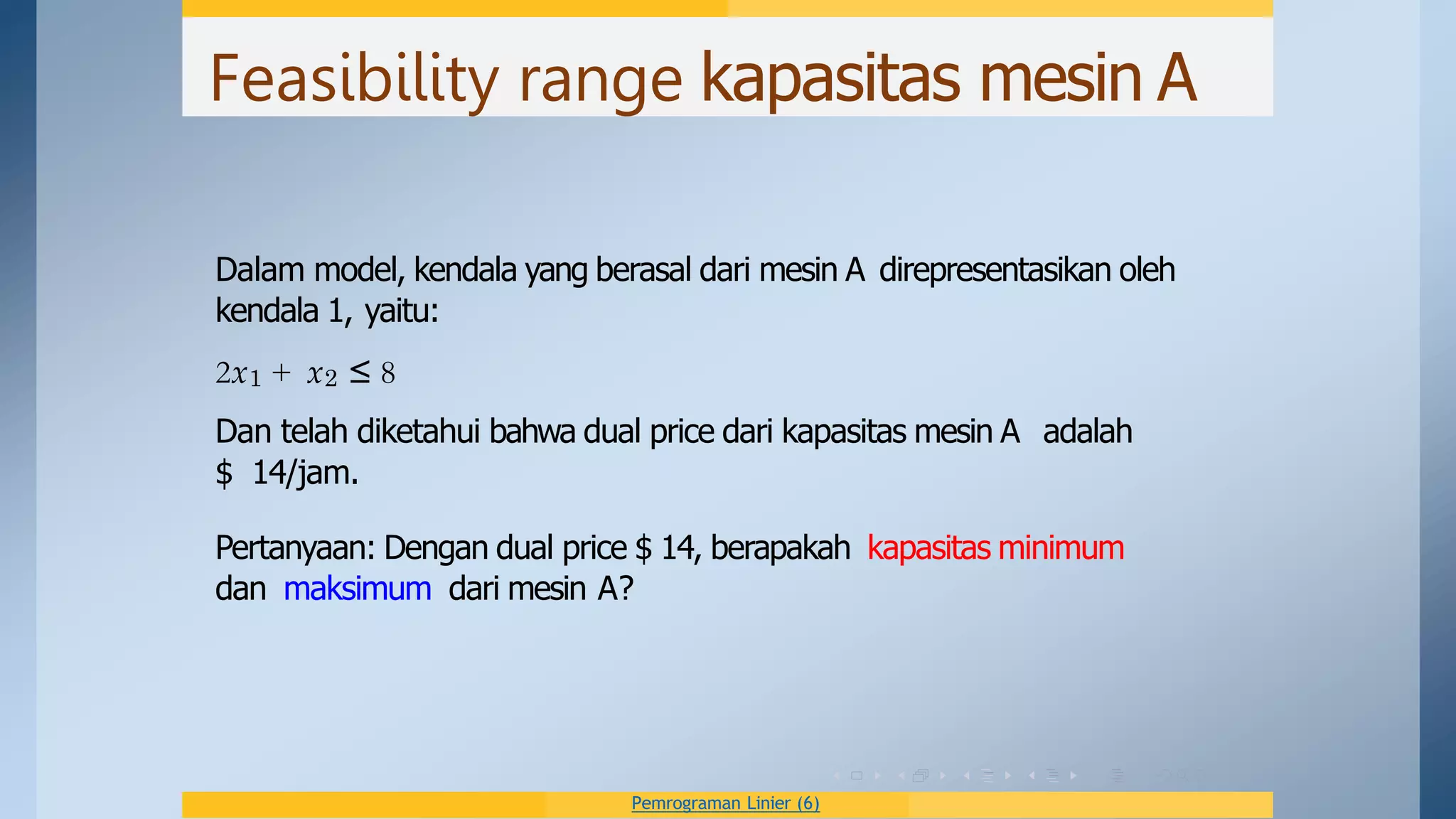 Feasibility range kapasitas mesin A

Dalam model, kendala yang berasal dari mesin A direpresentasikan oleh kendala 1, yaitu:

$2x_1 + x_2 \leq 8$

Dan telah diketahui bahwa dual price dari kapasitas mesin A adalah $ 14/jam.

Pertanyaan: Dengan dual price $ 14, berapakah kapasitas minimum dan maksimum dari mesin A?

Pemrograman Linier (6)